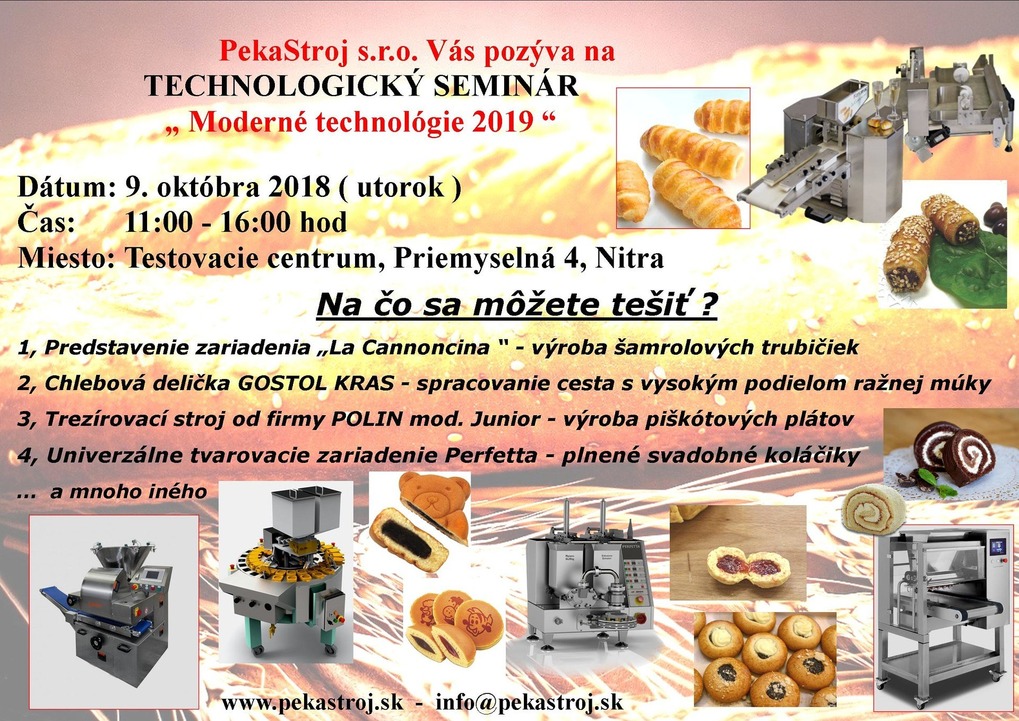 PekaStroj s.r.o. Vás pozýva na
TECHNOLOGICKÝ SEMINÁR
„ Moderné technológie 2019 “

Dátum: 9. októbra 2018 ( utorok )
Čas: 11:00 - 16:00 hod
Miesto: Testovacie centrum, Priemyselná 4, Nitra

Na čo sa môžete tešiť ?

1, Predstavenie zariadenia „La Cannoncina " - výroba šamrolových trubičiek
2, Chlebová delička GOSTOL KRAS - spracovanie cesta s vysokým podielom ražnej múky
3, Trezírovací stroj od firmy POLIN mod. Junior - výroba piškótových plátov
4, Univerzálne tvarovacie zariadenie Perfetta - plnené svadobné koláčiky
... a mnoho iného

www.pekastroj.sk - info@pekastroj.sk